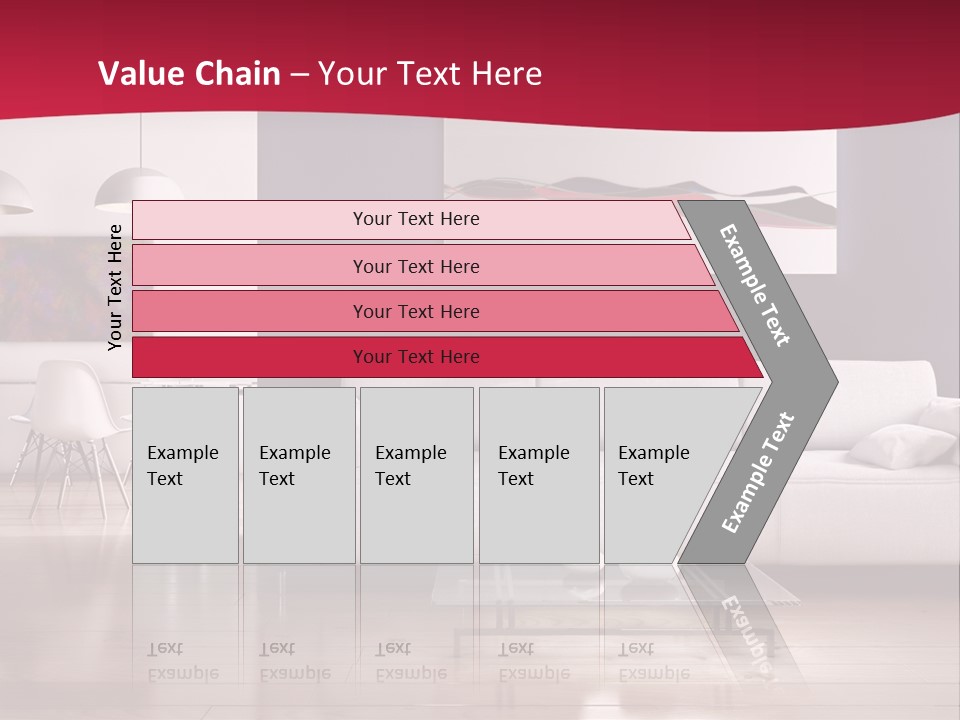 Value Chain – Your Text Here

Your Text Here

Your Text Here

Your Text Here

Your Text Here

Your Text Here

Example Text

Example Text

Example Text

Example Text

Example Text

Example Text

Example Text